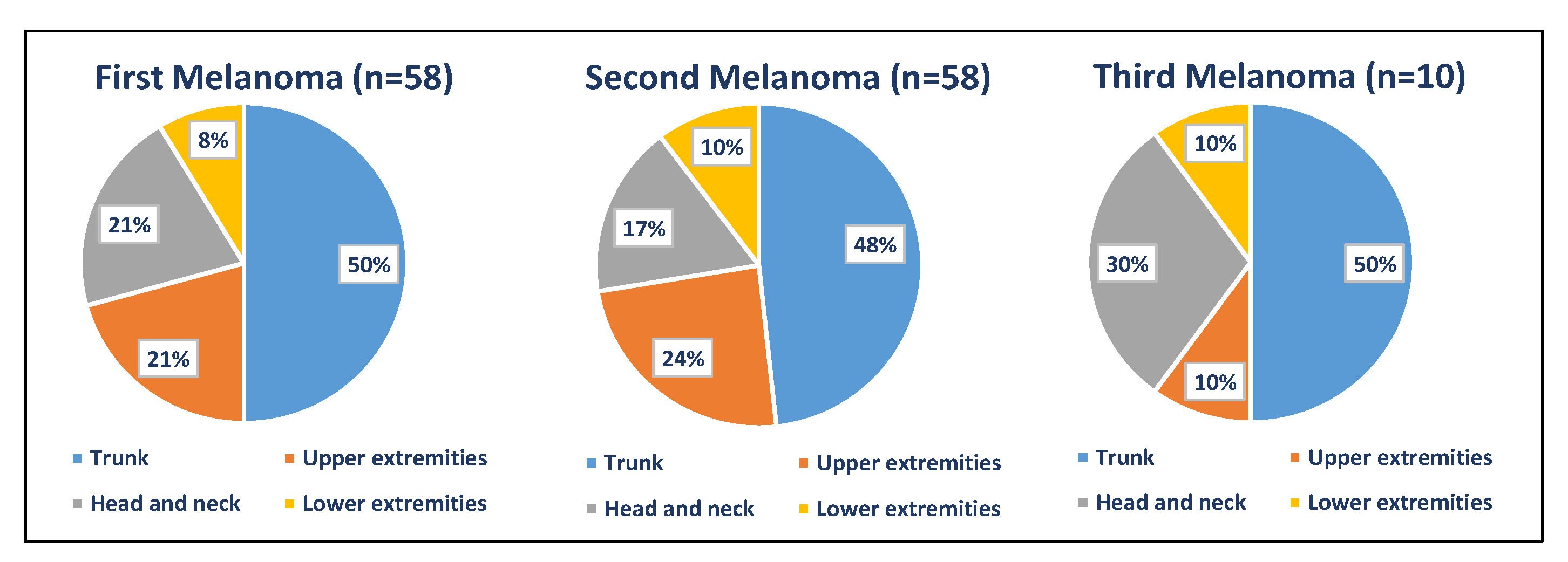 First Melanoma (n=58)

8%
21%
50%
21%

Trunk
Upper extremities
Head and neck
Lower extremities

Second Melanoma (n=58)

10%
17%
48%
24%

Trunk
Upper extremities
Head and neck
Lower extremities

Third Melanoma (n=10)

10%
30%
50%
10%

Trunk
Upper extremities
Head and neck
Lower extremities